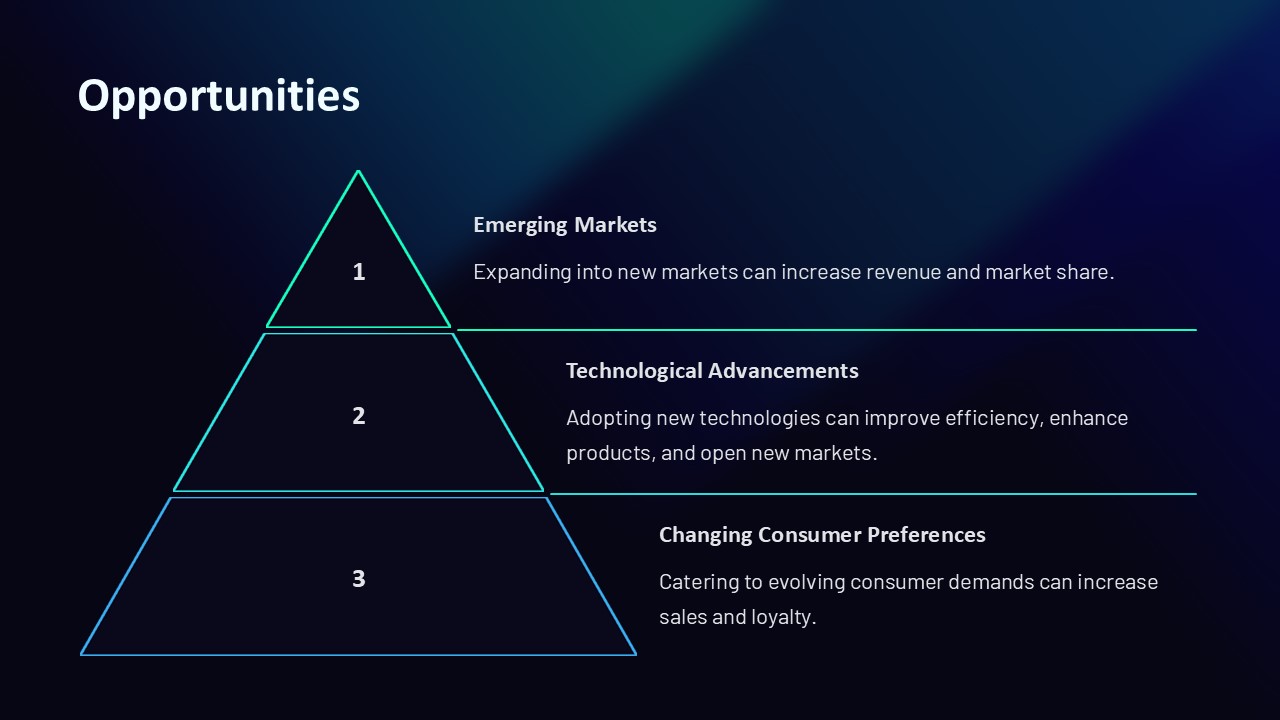 Opportunities

1

Emerging Markets

Expanding into new markets can increase revenue and market share.

2

Technological Advancements

Adopting new technologies can improve efficiency, enhance products, and open new markets.

3

Changing Consumer Preferences

Catering to evolving consumer demands can increase sales and loyalty.